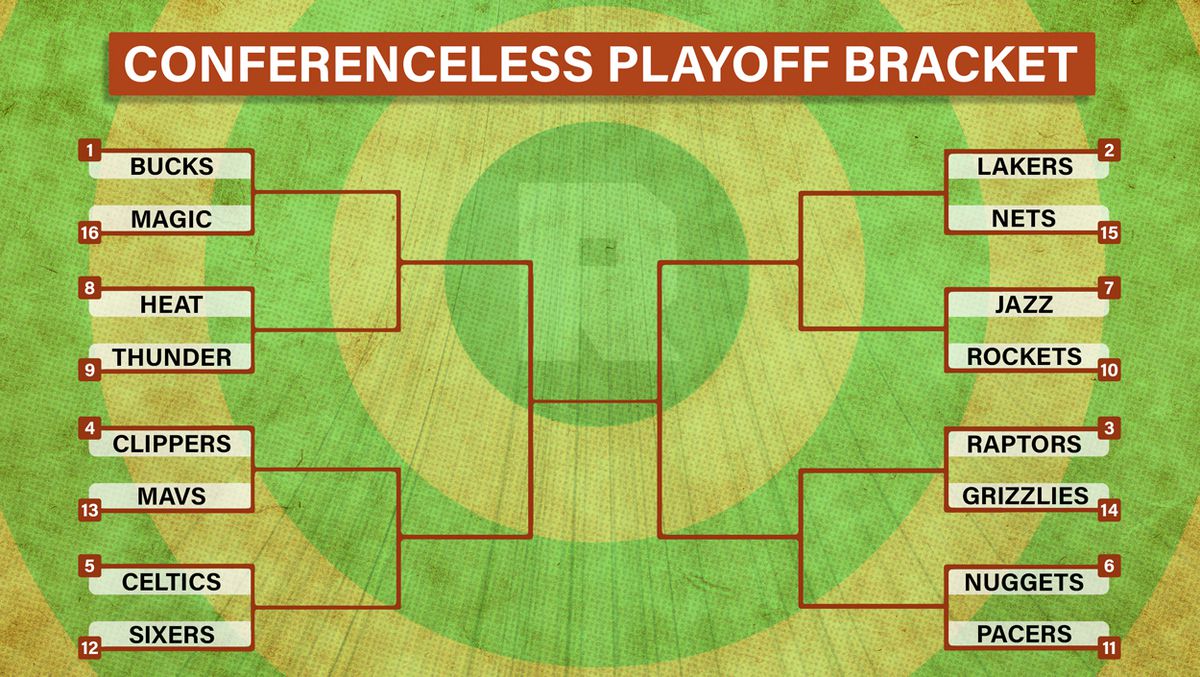 CONFERENCELESS PLAYOFF BRACKET

1 BUCKS
16 MAGIC
8 HEAT
9 THUNDER
4 CLIPPERS
13 MAVS
5 CELTICS
12 SIXERS

2 LAKERS
15 NETS
7 JAZZ
10 ROCKETS
3 RAPTORS
14 GRIZZLIES
6 NUGGETS
11 PACERS